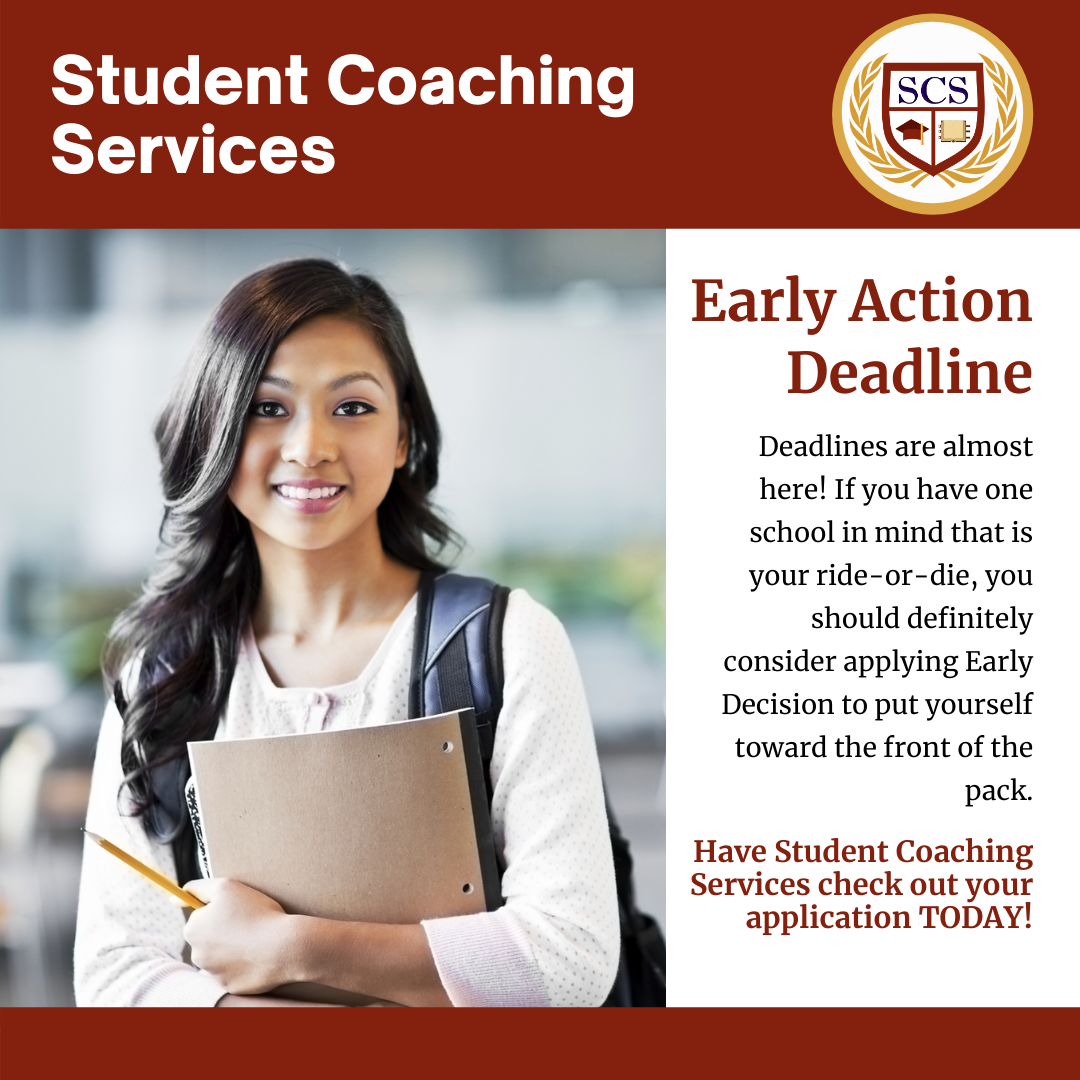 Student Coaching Services

SCS

Early Action Deadline

Deadlines are almost here! If you have one school in mind that is your ride-or-die, you should definitely consider applying Early Decision to put yourself toward the front of the pack.

Have Student Coaching Services check out your application TODAY!